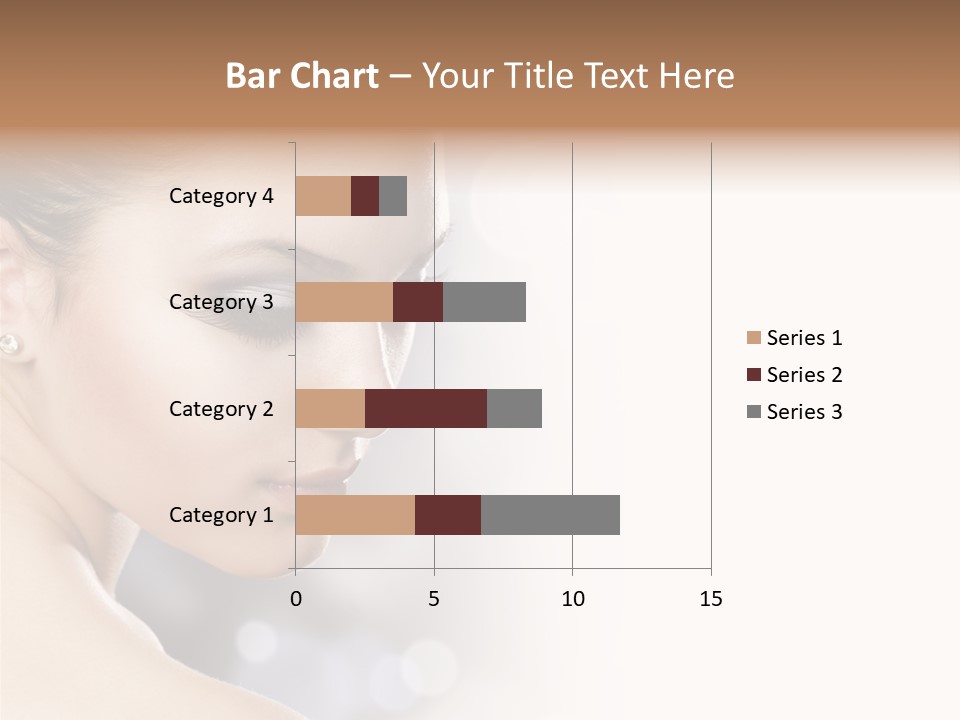 Bar Chart – Your Title Text Here

Category 4
Category 3
Category 2
Category 1

0
5
10
15

Series 1
Series 2
Series 3